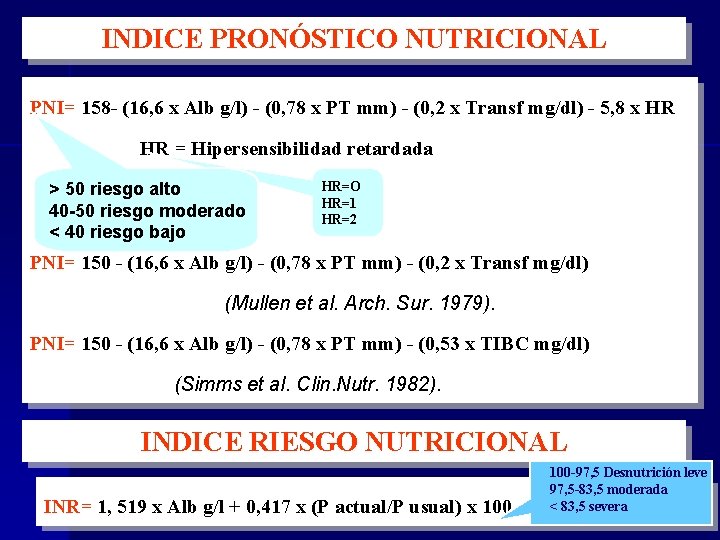 INDICE PRONÓSTICO NUTRICIONAL

PNI= 158- (16,6 x Alb g/l) - (0,78 x PT mm) - (0,2 x Transf mg/dl) - 5,8 x HR

HR = Hipersensibilidad retardada

> 50 riesgo alto
40-50 riesgo moderado
< 40 riesgo bajo

HR=O
HR=1
HR=2

PNI= 150 - (16,6 x Alb g/l) - (0,78 x PT mm) - (0,2 x Transf mg/dl)

(Mullen et al. Arch. Sur. 1979).

PNI= 150 - (16,6 x Alb g/l) - (0,78 x PT mm) - (0,53 x TIBC mg/dl)

(Simms et al. Clin.Nutr. 1982).

INDICE RIESGO NUTRICIONAL

INR= 1, 519 x Alb g/l + 0,417 x (P actual/P usual) x 100

100-97,5 Desnutrición leve
97,5-83,5 moderada
< 83,5 severa